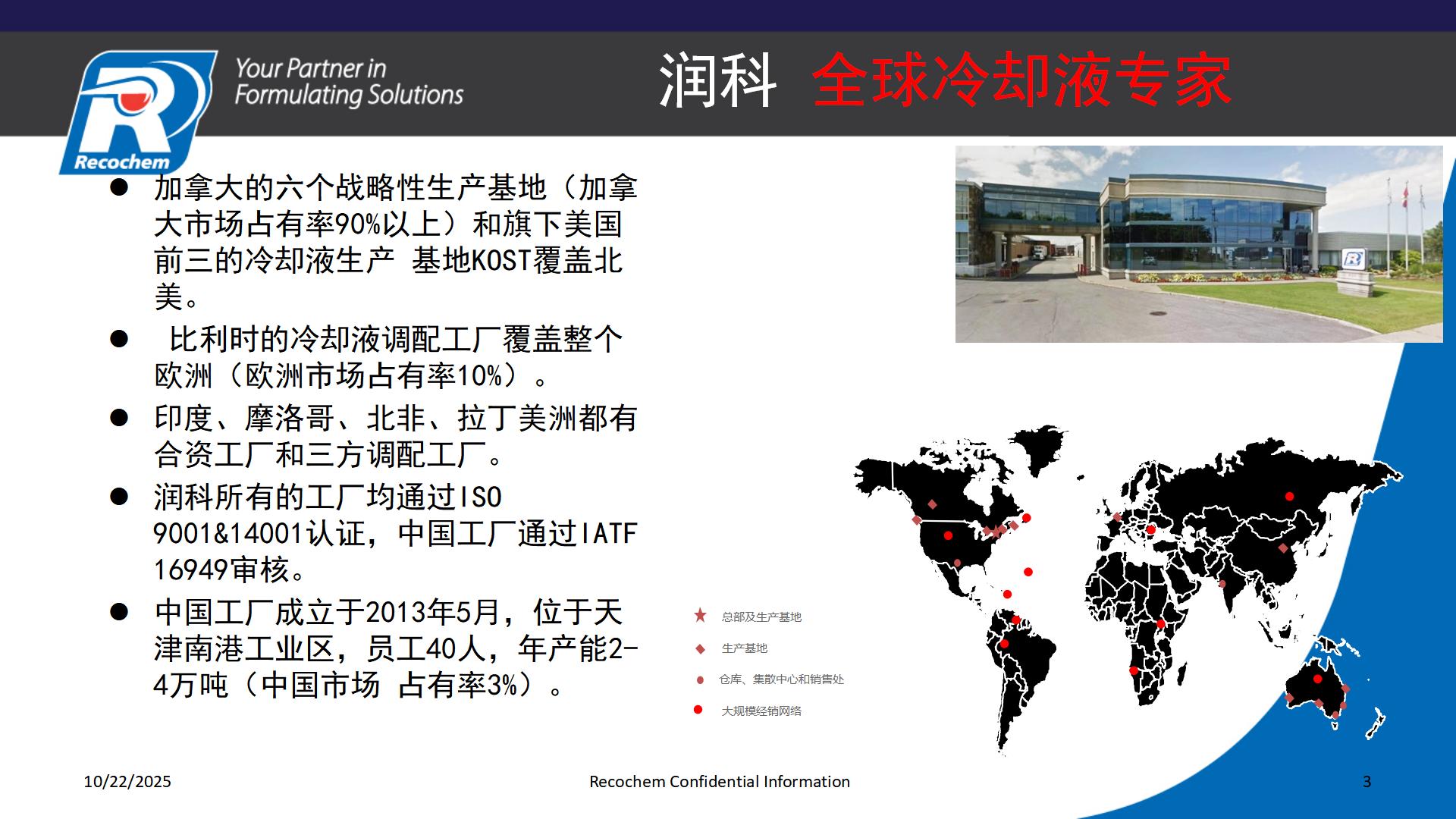 Recochem

Your Partner in Formulating Solutions

润科 全球冷却液专家

● 加拿大的六个战略性生产基地（加拿大市场占有率90%以上）和旗下美国前三的冷却液生产 基地KOST覆盖北美。

● 比利时的冷却液调配工厂覆盖整个欧洲（欧洲市场占有率10%）。

● 印度、摩洛哥、北非、拉丁美洲都有合资工厂和三方调配工厂。

● 润科所有的工厂均通过ISO 9001&14001认证，中国工厂通过IATF 16949审核。

● 中国工厂成立于2013年5月，位于天津南港工业区，员工40人，年产能2-4万吨（中国市场 占有率3%）。

总部及生产基地

生产基地

仓库、集散中心和销售处

大规模经销网络

10/22/2025

Recochem Confidential Information

3